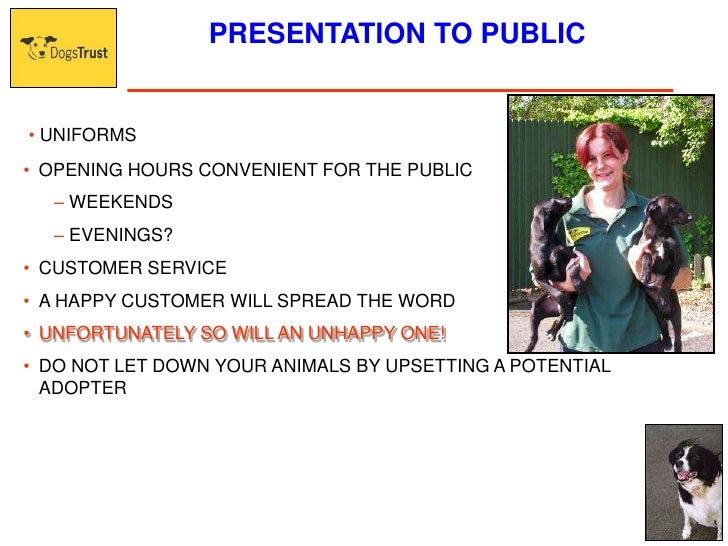 DogsTrust

PRESENTATION TO PUBLIC

• UNIFORMS
• OPENING HOURS CONVENIENT FOR THE PUBLIC
– WEEKENDS
– EVENINGS?
• CUSTOMER SERVICE
• A HAPPY CUSTOMER WILL SPREAD THE WORD
• UNFORTUNATELY SO WILL AN UNHAPPY ONE!
• DO NOT LET DOWN YOUR ANIMALS BY UPSETTING A POTENTIAL ADOPTER